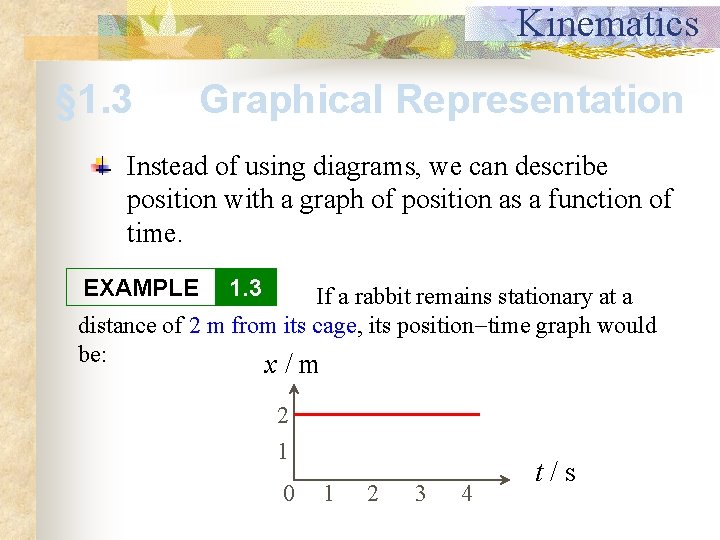 Kinematics

§1.3 Graphical Representation

Instead of using diagrams, we can describe position with a graph of position as a function of time.

EXAMPLE 1.3 If a rabbit remains stationary at a distance of 2 m from its cage, its position−time graph would be:

$x$ / m

2

1

0 1 2 3 4

$t$ / s